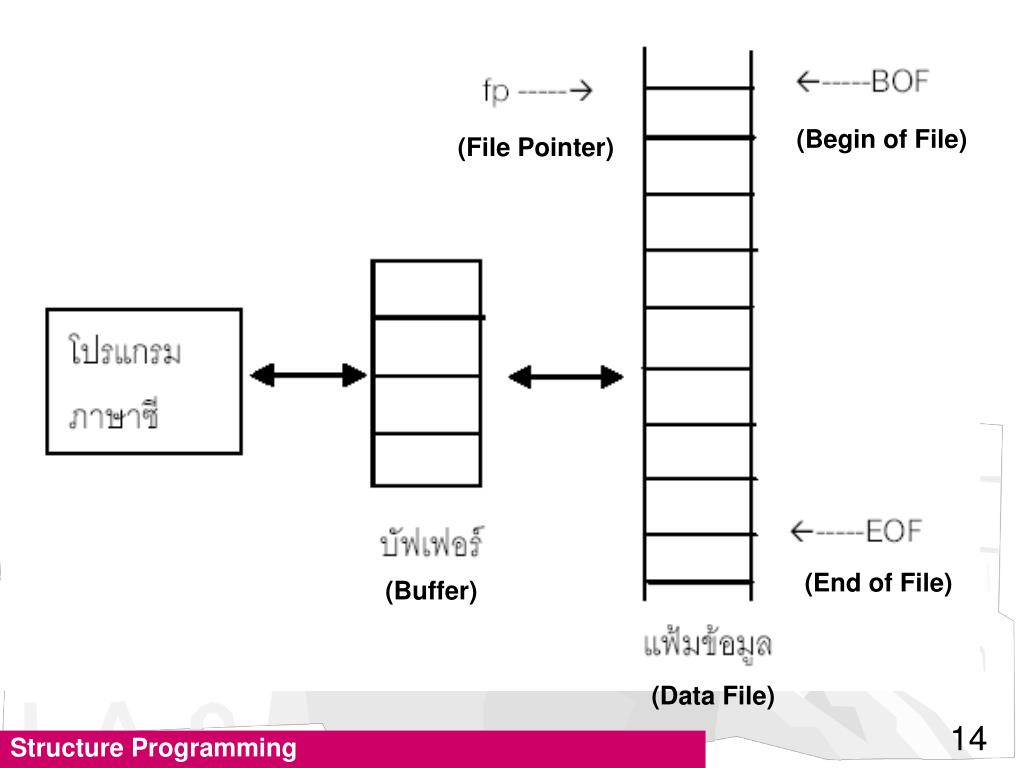 fp -----→
(File Pointer)

←-----BOF
(Begin of File)

โปรแกรม
ภาษาซี

บัฟเฟอร์
(Buffer)

←-----EOF
(End of File)

แฟ้มข้อมูล
(Data File)

Structure Programming

14